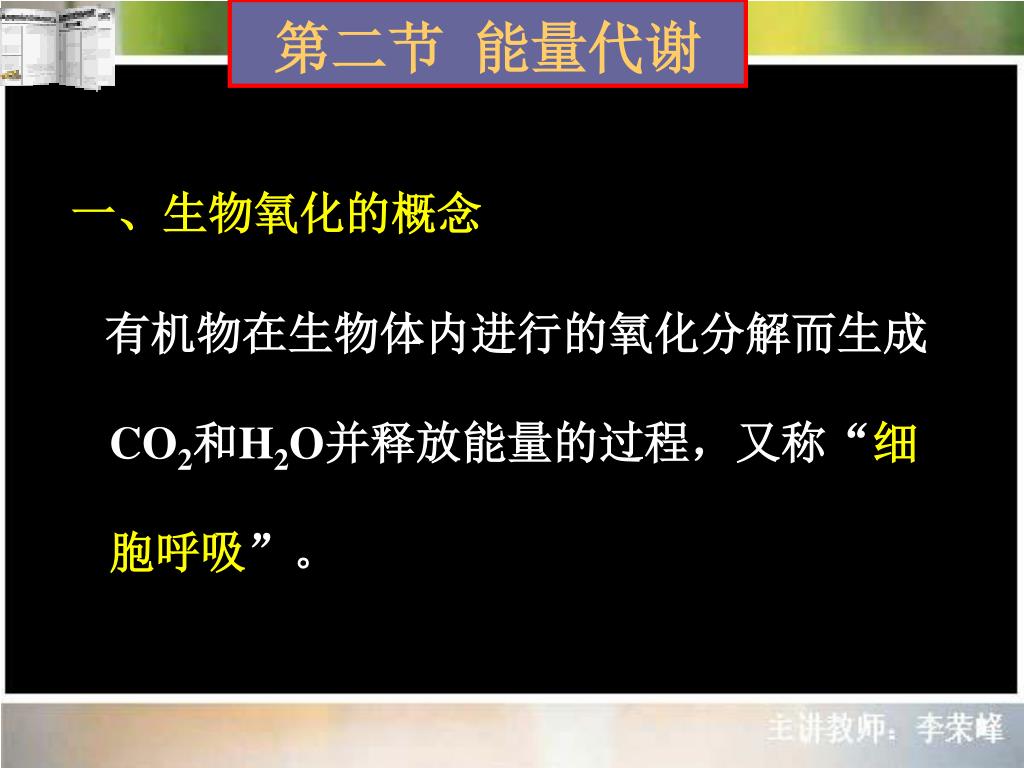 第二节 能量代谢

一、生物氧化的概念

有机物在生物体内进行的氧化分解而生成$CO_2$和$H_2O$并释放能量的过程，又称“细胞呼吸”。

主讲教师：李荣峰